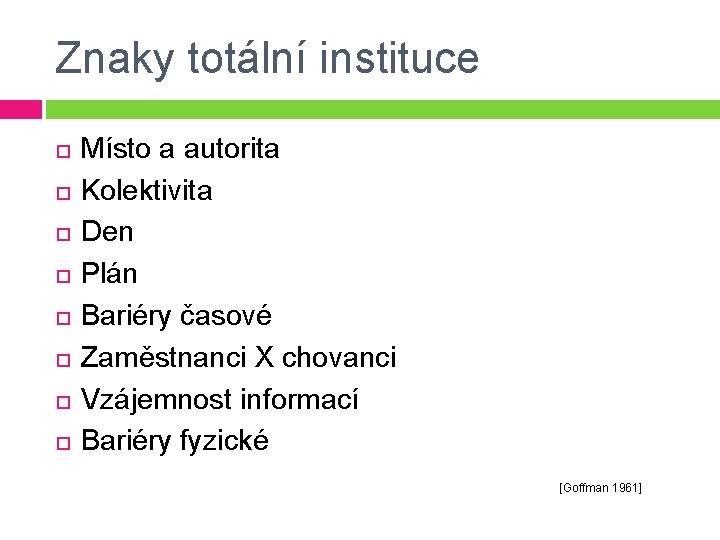 Znaky totální instituce

- Místo a autorita
- Kolektivita
- Den
- Plán
- Bariéry časové
- Zaměstnanci X chovanci
- Vzájemnost informací
- Bariéry fyzické

[Goffman 1961]